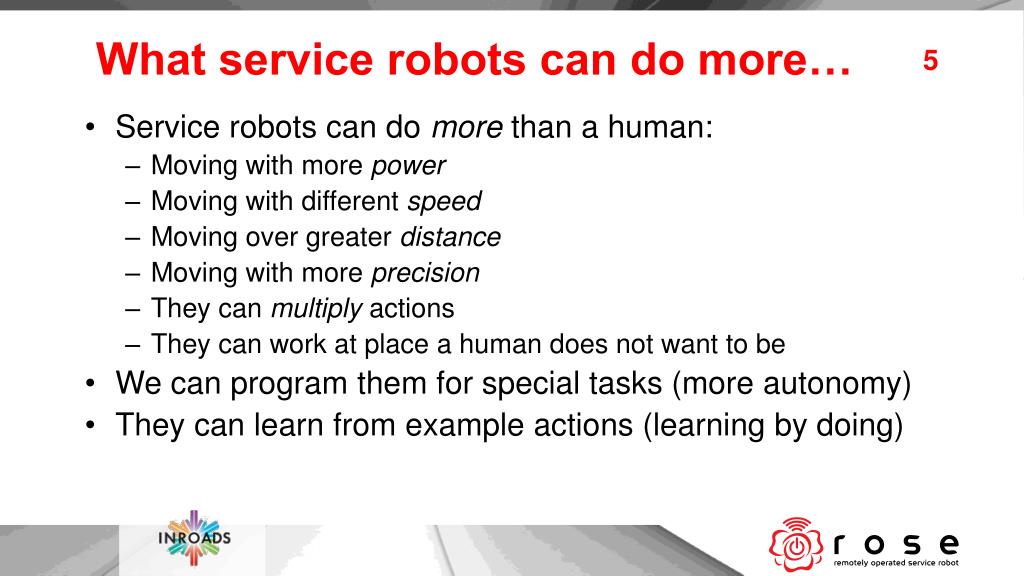 What service robots can do more… 5

• Service robots can do more than a human:
– Moving with more power
– Moving with different speed
– Moving over greater distance
– Moving with more precision
– They can multiply actions
– They can work at place a human does not want to be
• We can program them for special tasks (more autonomy)
• They can learn from example actions (learning by doing)

INROADS

rose
remotely operated service robot